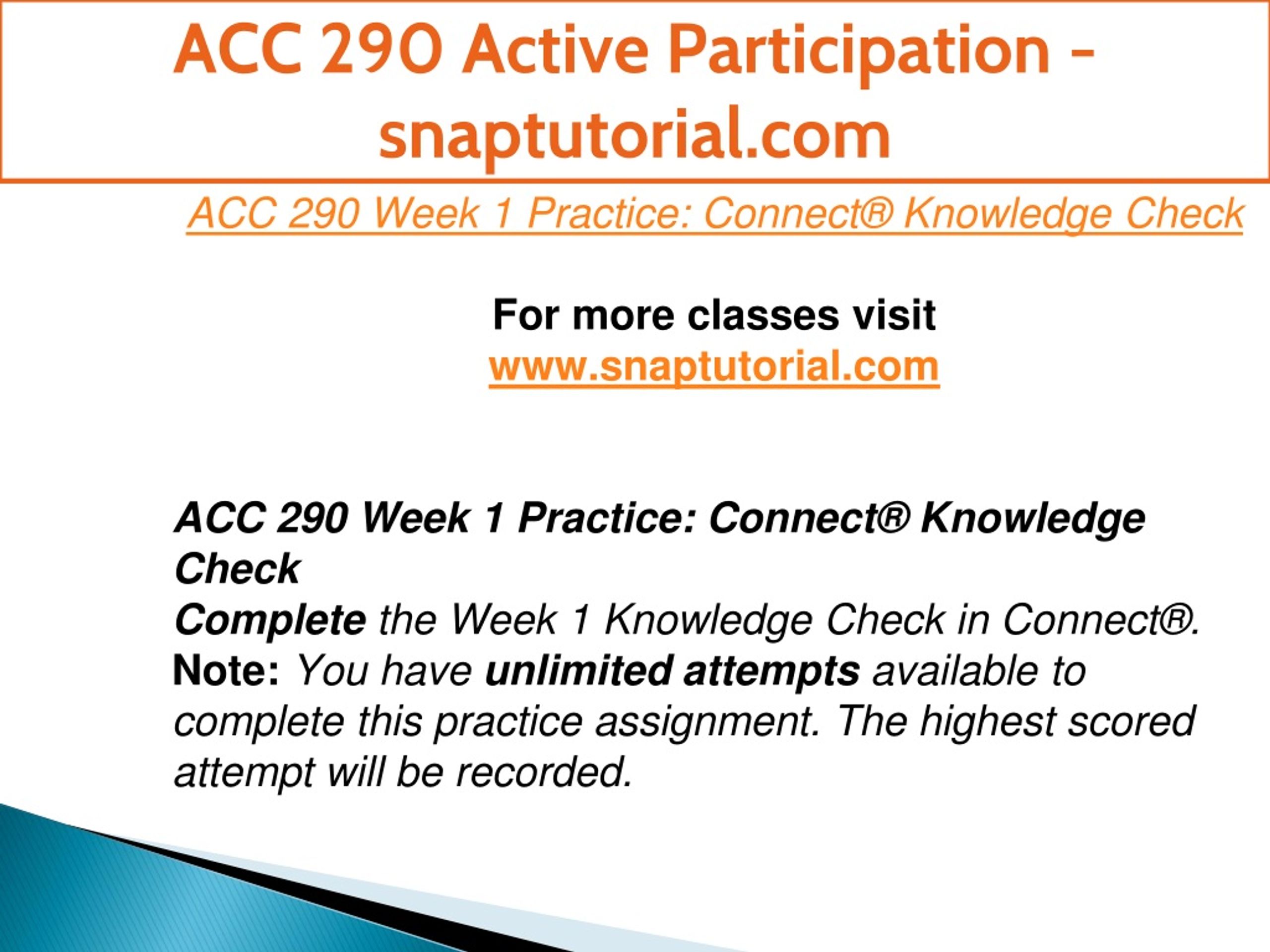 ACC 290 Active Participation - snaptutorial.com

ACC 290 Week 1 Practice: Connect® Knowledge Check

For more classes visit
www.snaptutorial.com

ACC 290 Week 1 Practice: Connect® Knowledge Check
Complete the Week 1 Knowledge Check in Connect®.
Note: You have unlimited attempts available to complete this practice assignment. The highest scored attempt will be recorded.